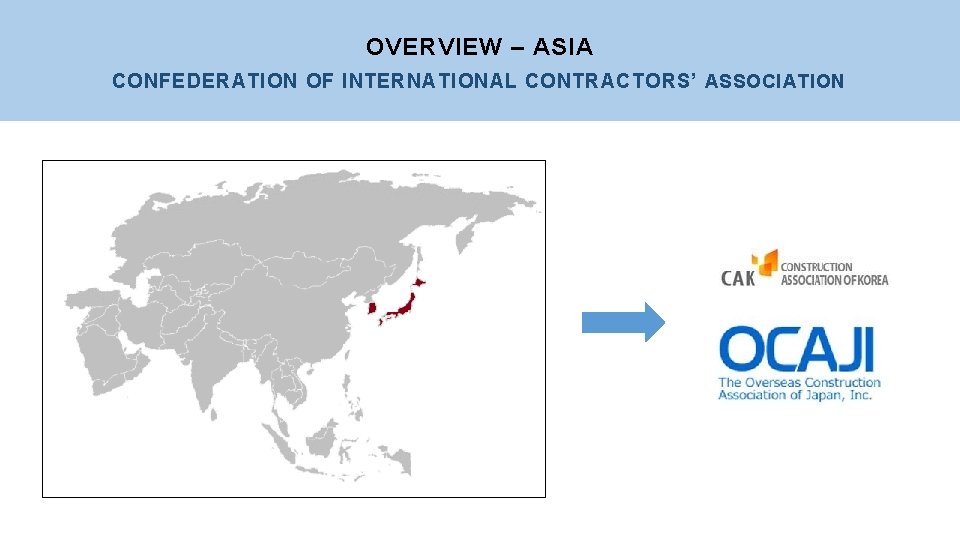 OVERVIEW – ASIA

CONFEDERATION OF INTERNATIONAL CONTRACTORS' ASSOCIATION

CAK CONSTRUCTION ASSOCIATION OF KOREA

OCAJI

The Overseas Construction Association of Japan, Inc.